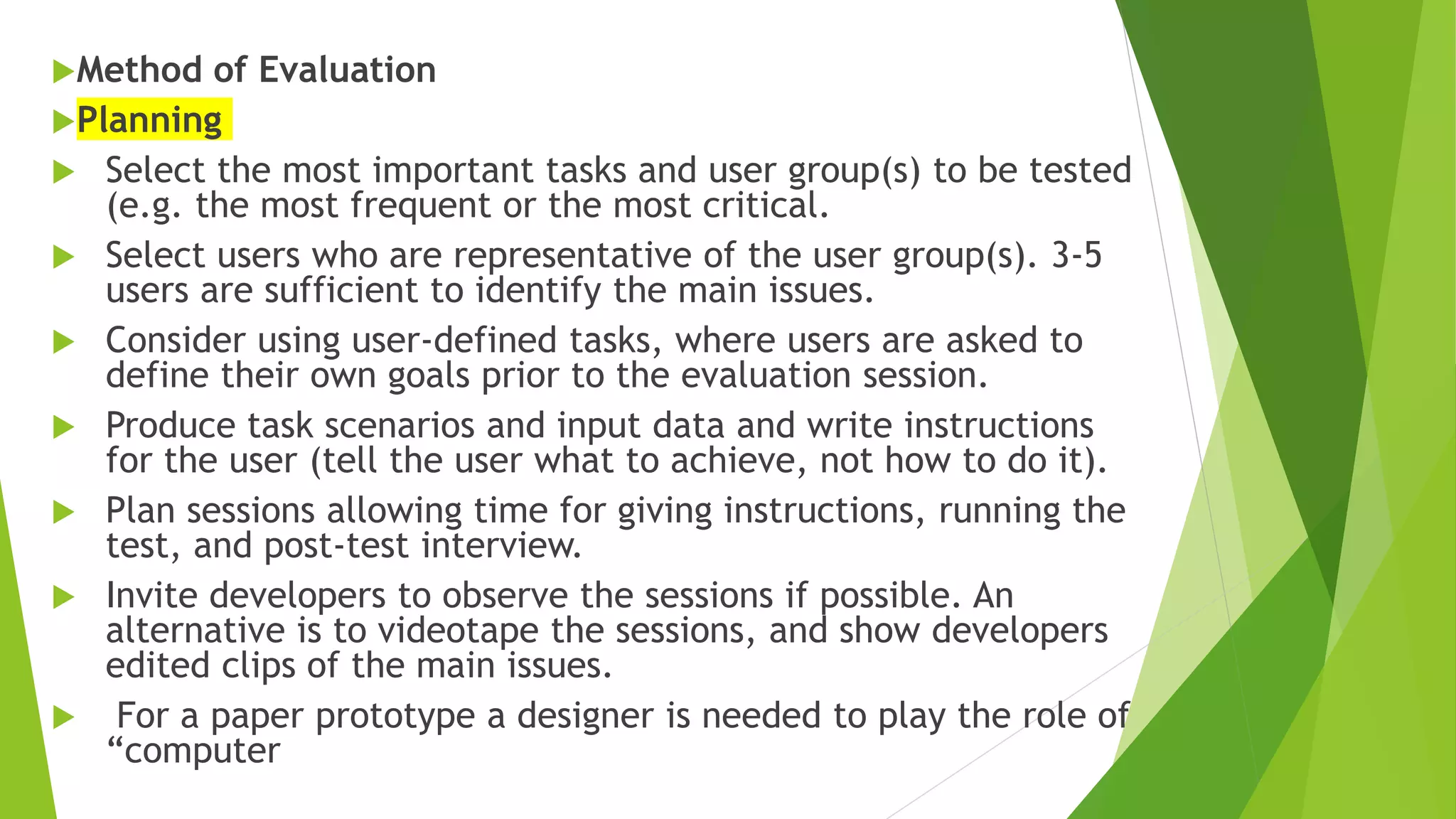 Method of Evaluation

Planning

Select the most important tasks and user group(s) to be tested (e.g. the most frequent or the most critical.

Select users who are representative of the user group(s). 3-5 users are sufficient to identify the main issues.

Consider using user-defined tasks, where users are asked to define their own goals prior to the evaluation session.

Produce task scenarios and input data and write instructions for the user (tell the user what to achieve, not how to do it).

Plan sessions allowing time for giving instructions, running the test, and post-test interview.

Invite developers to observe the sessions if possible. An alternative is to videotape the sessions, and show developers edited clips of the main issues.

For a paper prototype a designer is needed to play the role of “computer